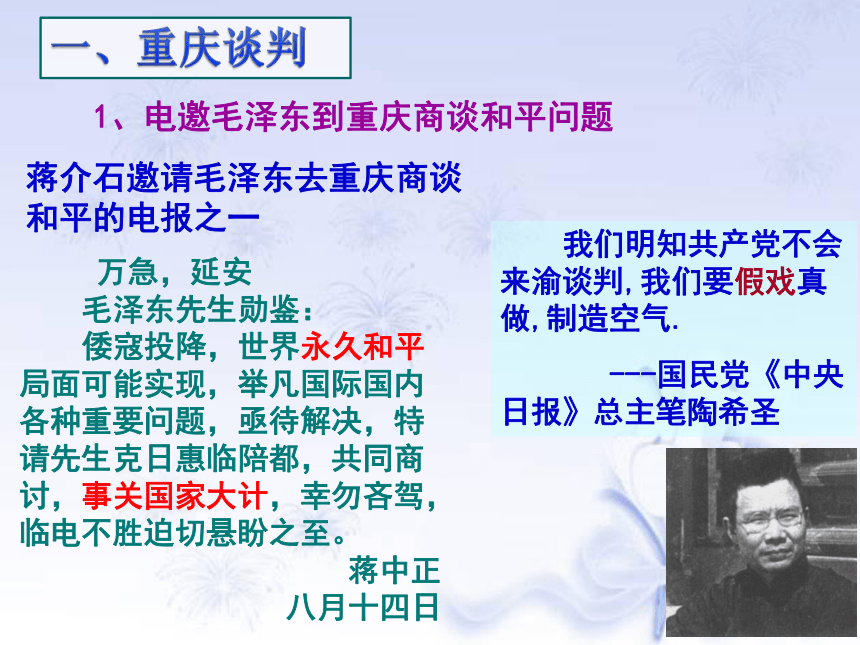 一、重庆谈判

1、电邀毛泽东到重庆商谈和平问题

蒋介石邀请毛泽东去重庆商谈和平的电报之一

万急，延安

毛泽东先生勋鉴：

倭寇投降，世界永久和平局面可能实现，举凡国际国内各种重要问题，亟待解决，特请先生克日惠临陪都，共同商讨，事关国家大计，幸勿吝驾，临电不胜迫切悬盼之至。

蒋中正

八月十四日

我们明知共产党不会来渝谈判，我们要假戏真做，制造空气.

---国民党《中央日报》总主笔陶希圣